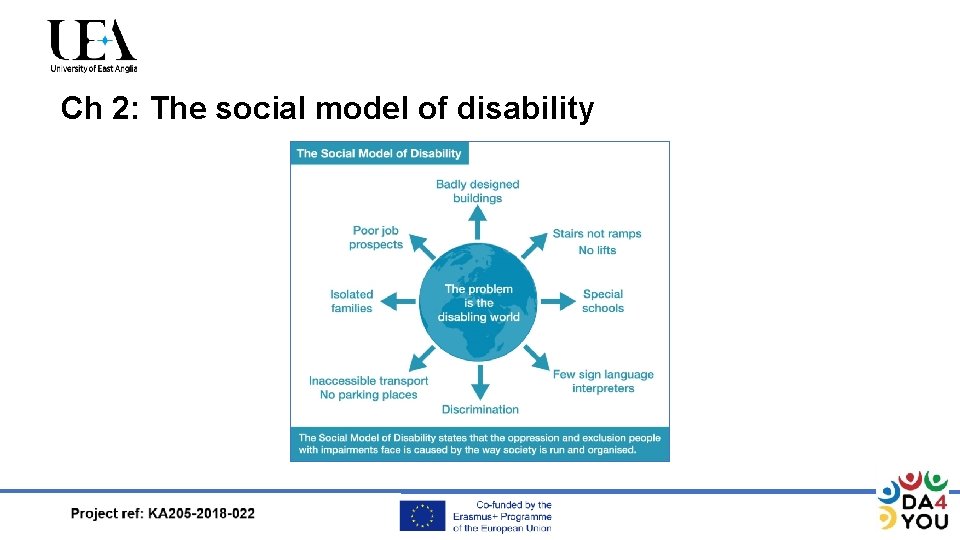 UEA
University of East Anglia

Ch 2: The social model of disability

The Social Model of Disability

Badly designed buildings

Stairs not ramps
No lifts

Special schools

Few sign language interpreters

Discrimination

Inaccessible transport
No parking places

Isolated families

Poor job prospects

The problem is the disabling world

The Social Model of Disability states that the oppression and exclusion people with impairments face is caused by the way society is run and organised.

Project ref: KA205-2018-022

Co-funded by the Erasmus+ Programme of the European Union

DA4YOU